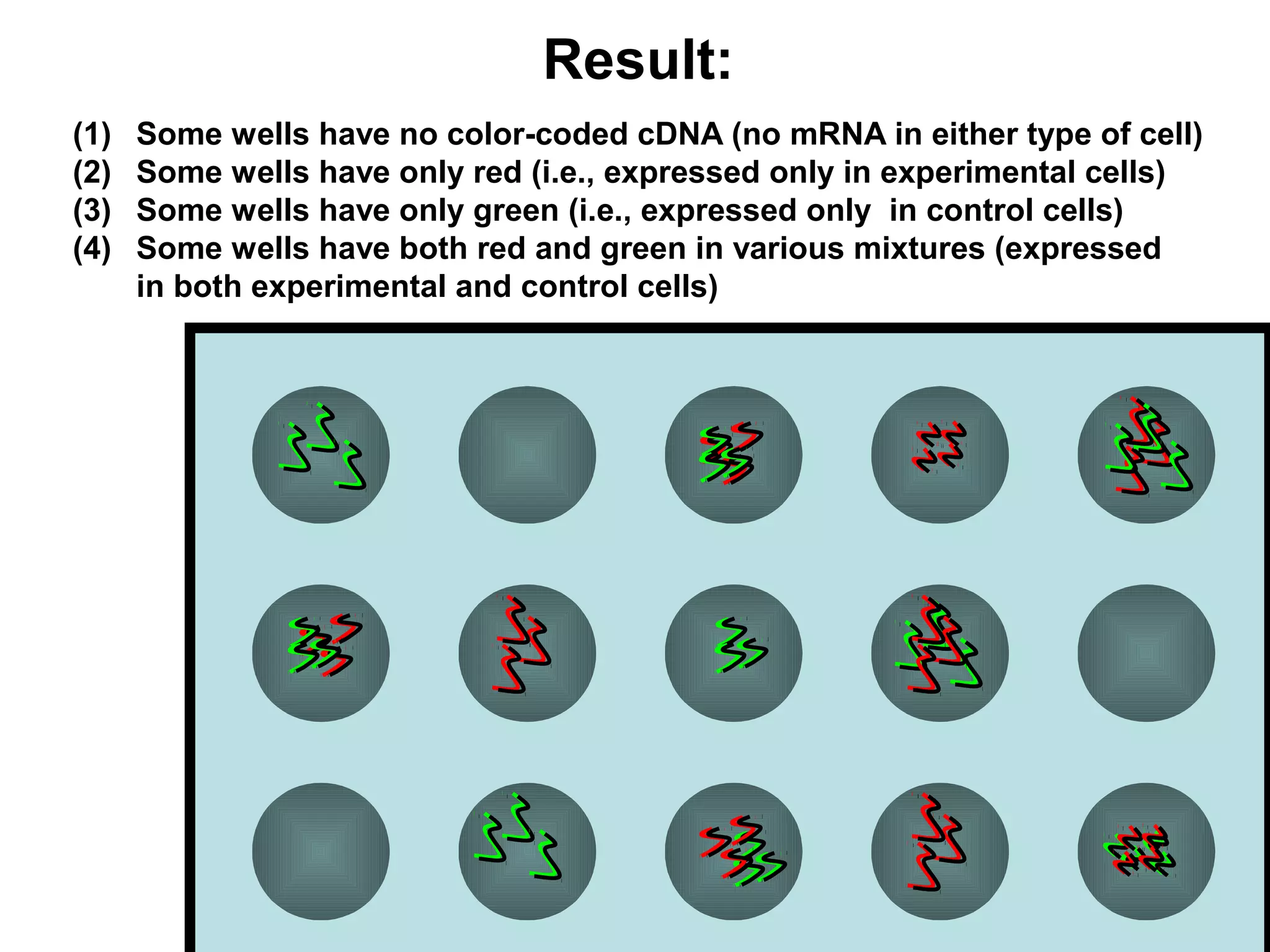 Result:

(1) Some wells have no color-coded cDNA (no mRNA in either type of cell)
(2) Some wells have only red (i.e., expressed only in experimental cells)
(3) Some wells have only green (i.e., expressed only in control cells)
(4) Some wells have both red and green in various mixtures (expressed in both experimental and control cells)